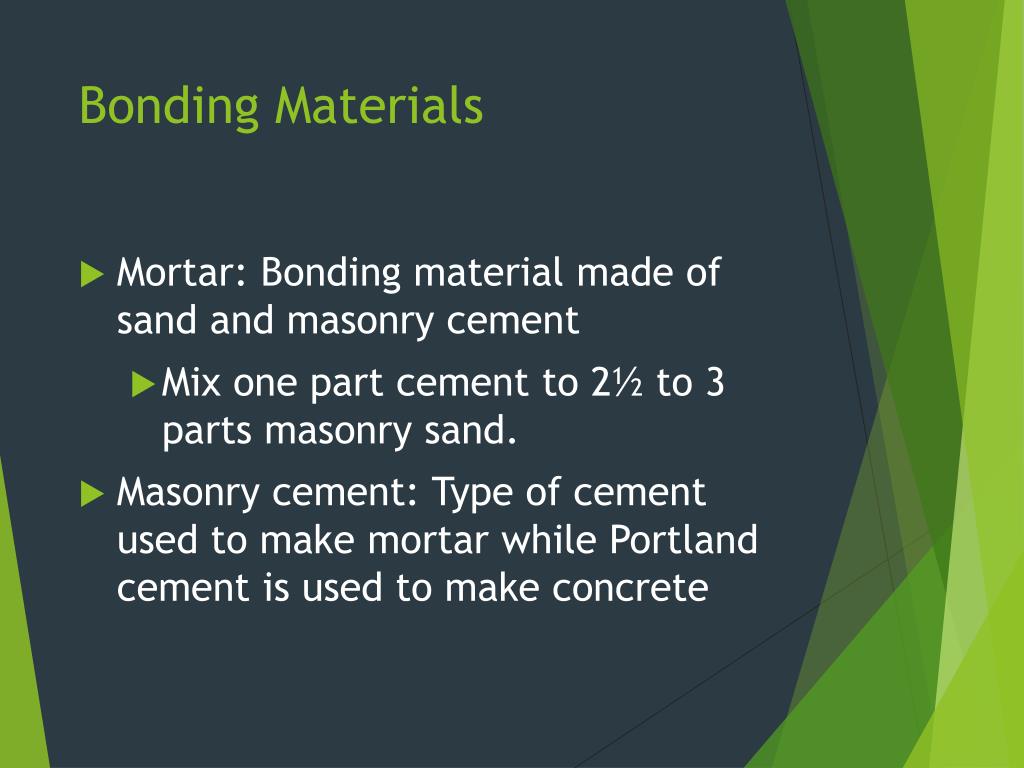 Bonding Materials

Mortar: Bonding material made of sand and masonry cement

Mix one part cement to 2½ to 3 parts masonry sand.

Masonry cement: Type of cement used to make mortar while Portland cement is used to make concrete